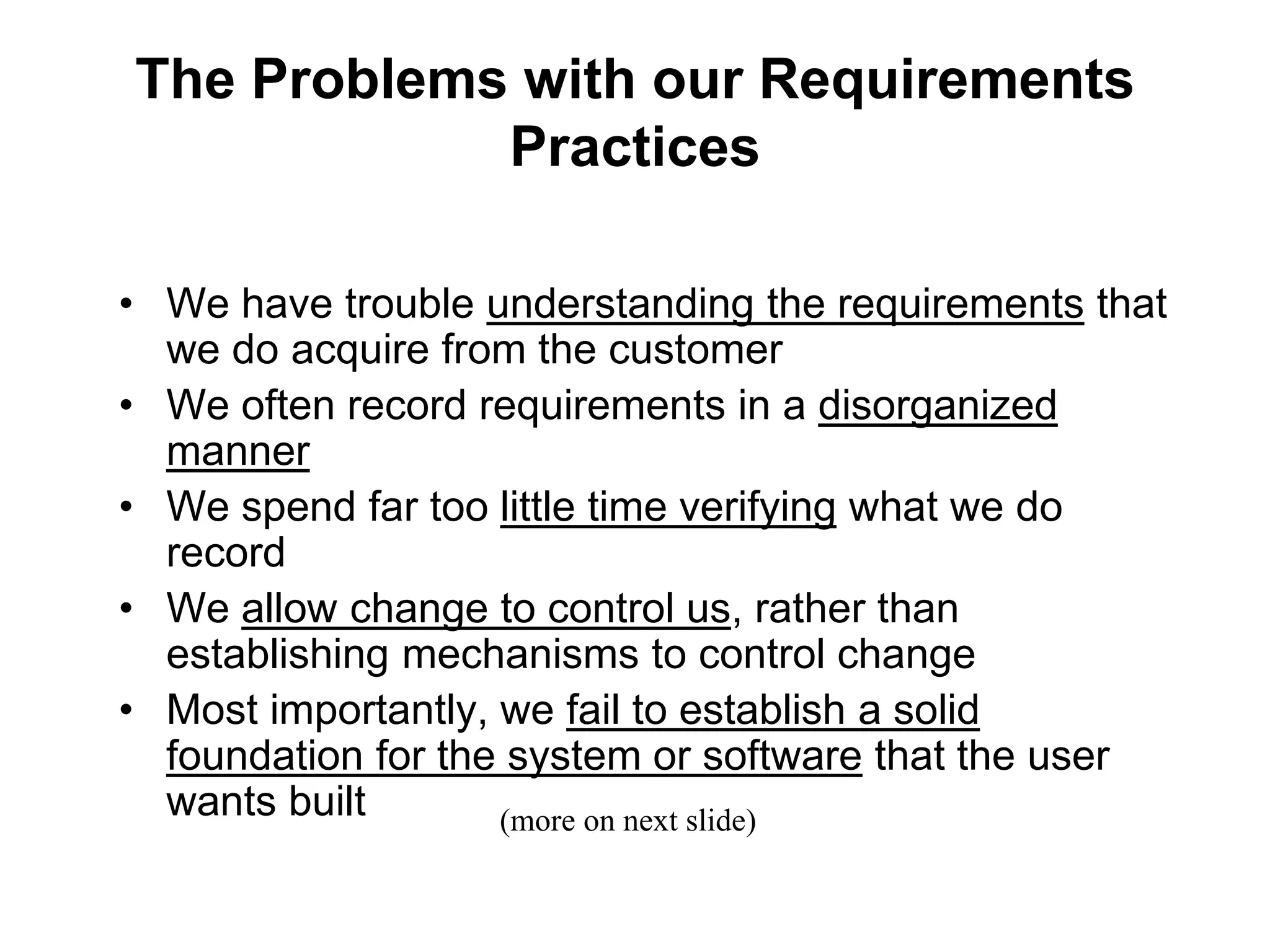 The Problems with our Requirements Practices

• We have trouble understanding the requirements that we do acquire from the customer
• We often record requirements in a disorganized manner
• We spend far too little time verifying what we do record
• We allow change to control us, rather than establishing mechanisms to control change
• Most importantly, we fail to establish a solid foundation for the system or software that the user wants built

(more on next slide)